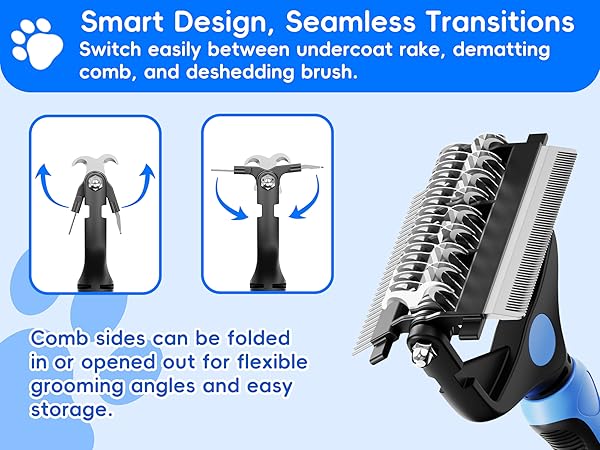 Smart Design, Seamless Transitions
Switch easily between undercoat rake, dematting comb, and deshedding brush.

Comb sides can be folded in or opened out for flexible grooming angles and easy storage.